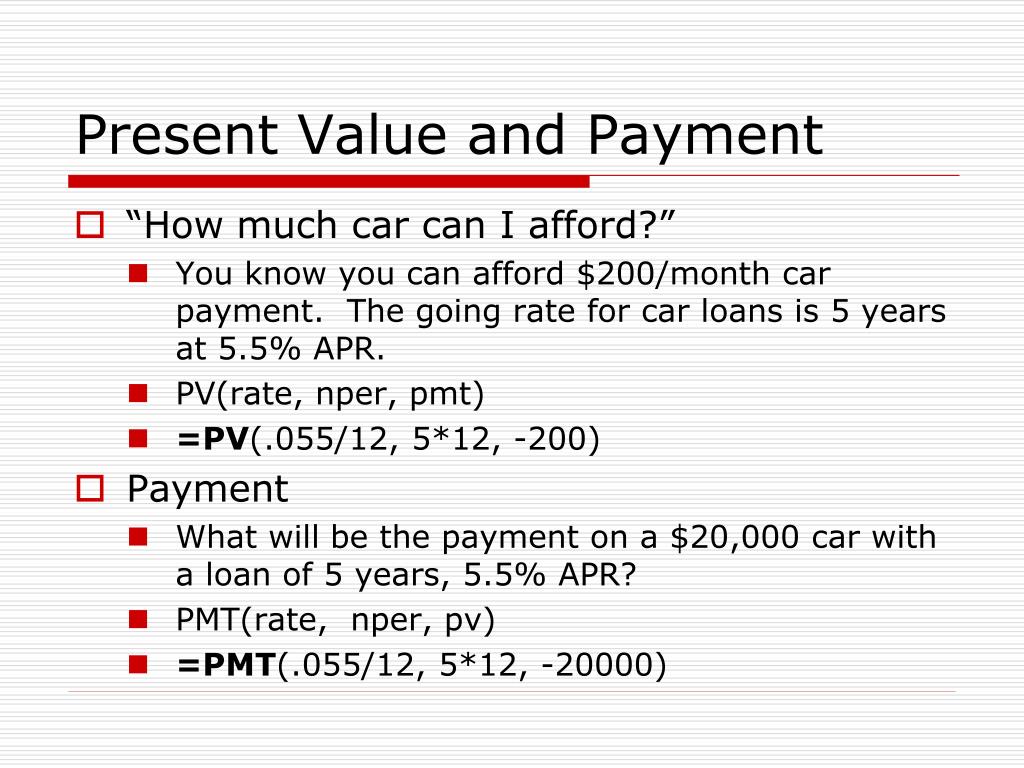 Present Value and Payment

“How much car can I afford?”

You know you can afford \$200/month car payment. The going rate for car loans is 5 years at 5.5% APR.

PV(rate, nper, pmt)

=PV(.055/12, 5*12, -200)

Payment

What will be the payment on a \$20,000 car with a loan of 5 years, 5.5% APR?

PMT(rate, nper, pv)

=PMT(.055/12, 5*12, -20000)